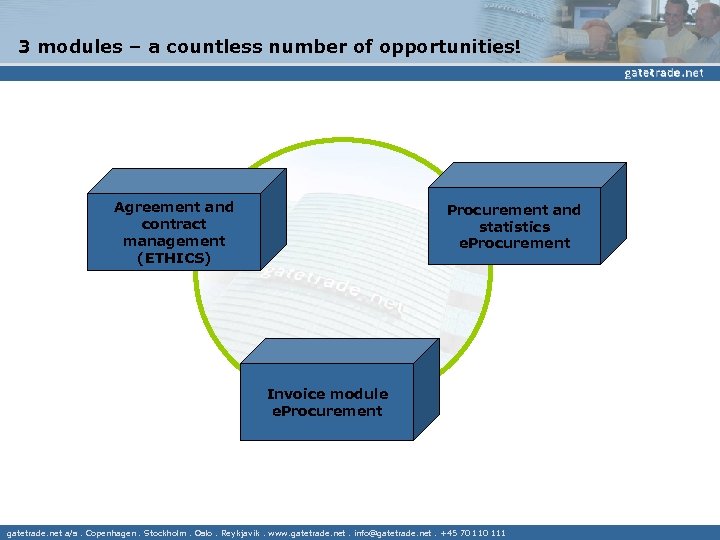 3 modules – a countless number of opportunities!

gatetrade.net

Agreement and contract management (ETHICS)

Procurement and statistics eProcurement

gatetrade.net

Invoice module eProcurement

gatetrade.net a/s . Copenhagen . Stockholm . Oslo . Reykjavik . www.gatetrade.net . info@gatetrade.net . +45 70 110 111